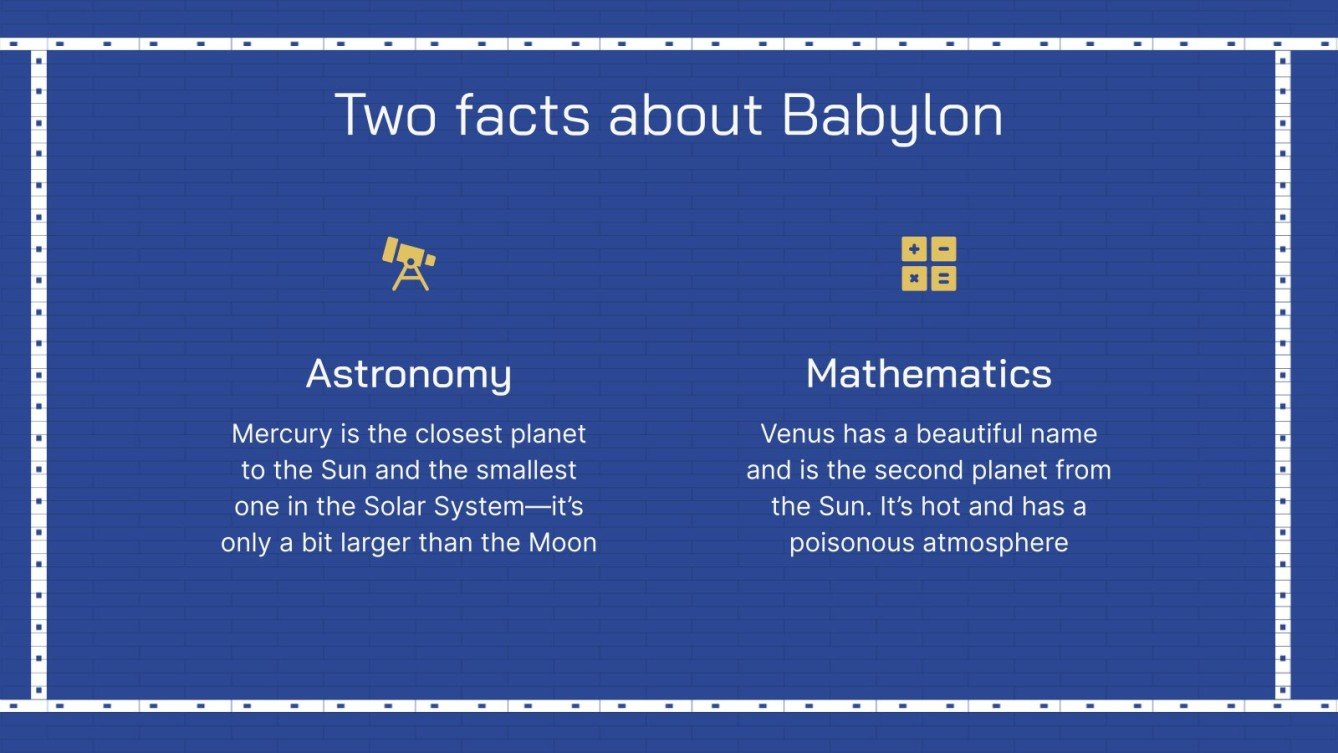 Two facts about Babylon

Astronomy

Mercury is the closest planet to the Sun and the smallest one in the Solar System—it's only a bit larger than the Moon

Mathematics

Venus has a beautiful name and is the second planet from the Sun. It's hot and has a poisonous atmosphere